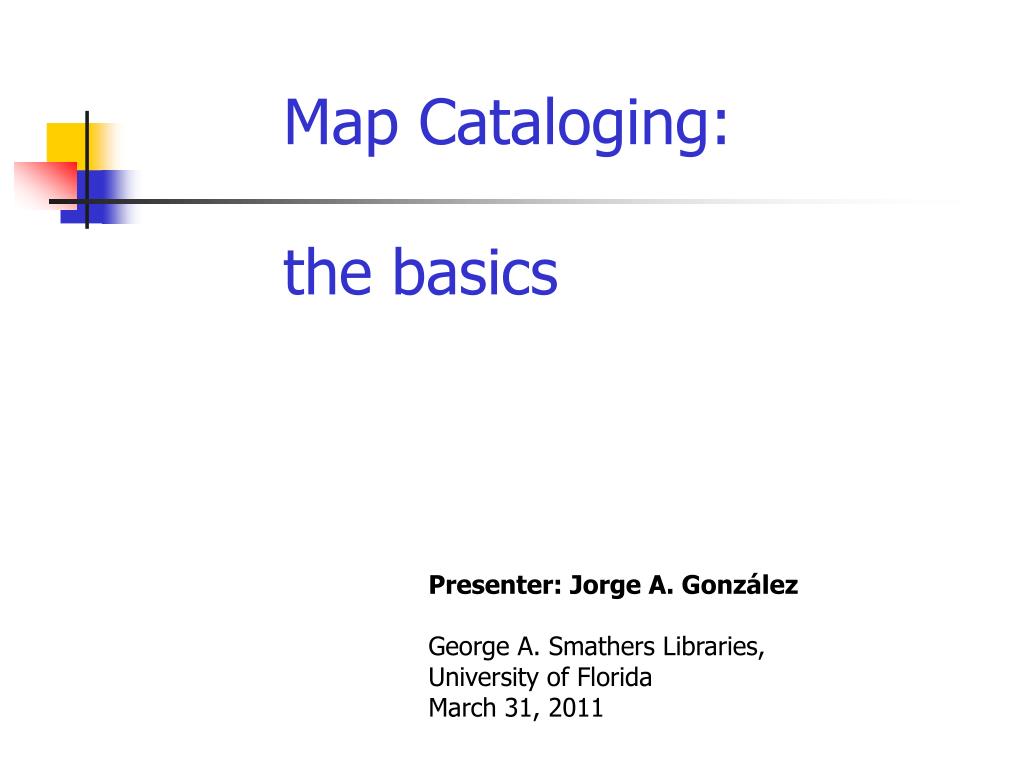 Map Cataloging:

the basics

Presenter: Jorge A. González

George A. Smathers Libraries,
University of Florida
March 31, 2011